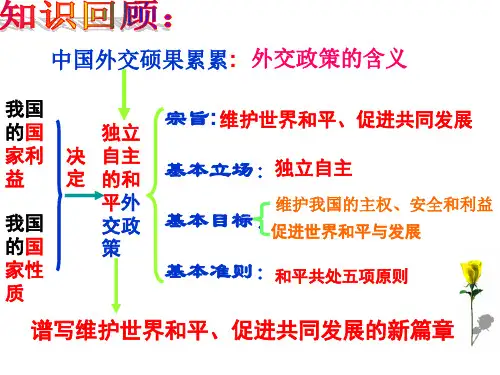 知识回顾：

中国外交硕果累累：外交政策的含义

我国的国家利益

我国的国家性质

决定

独立自主的和平外交政策

宗旨：维护世界和平、促进共同发展

基本立场：独立自主

基本目标：维护我国的主权、安全和利益
促进世界和平与发展

基本准则：和平共处五项原则

谱写维护世界和平、促进共同发展的新篇章